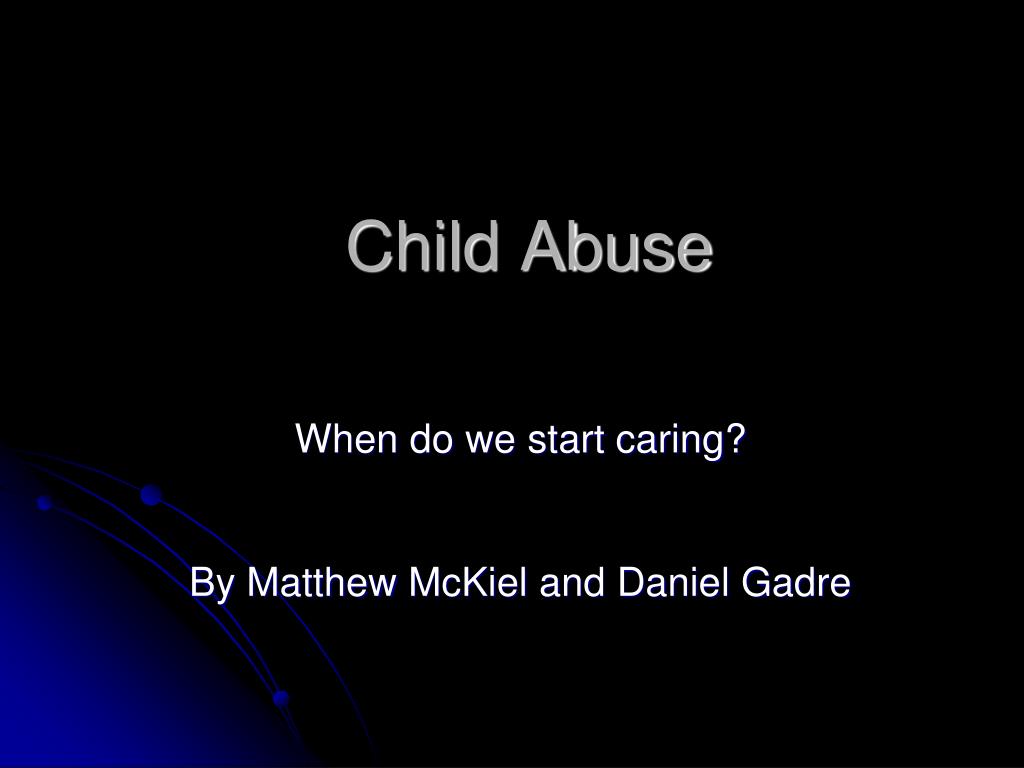 Child Abuse

When do we start caring?

By Matthew McKiel and Daniel Gadre